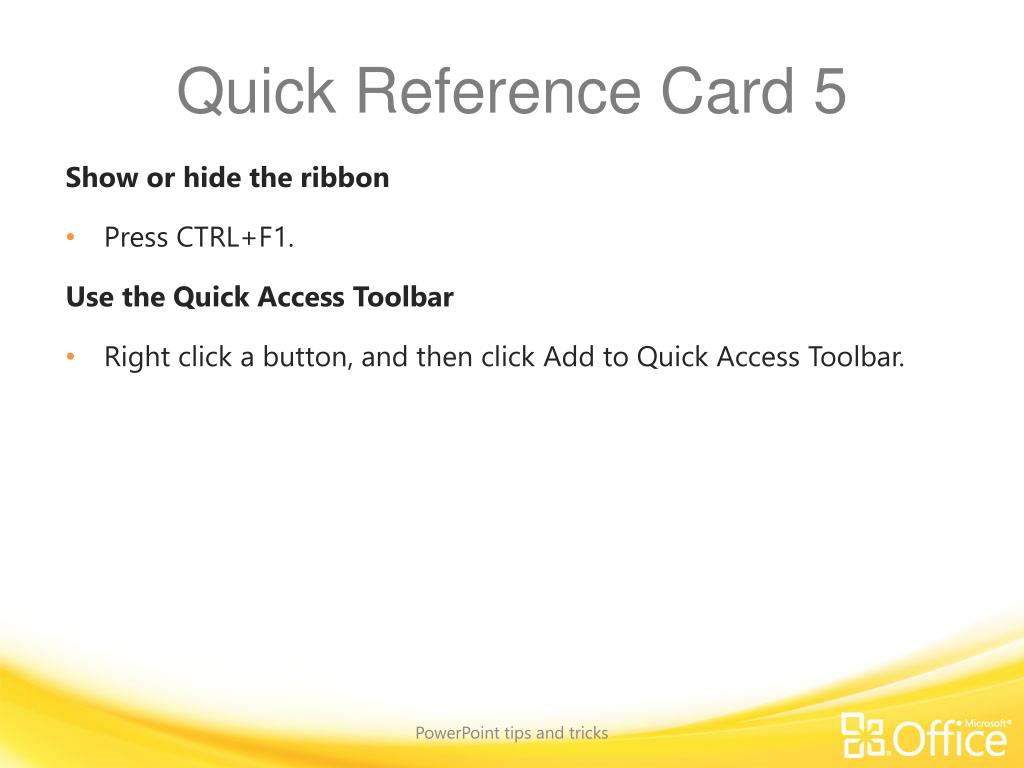 Quick Reference Card 5

Show or hide the ribbon

• Press CTRL+F1.

Use the Quick Access Toolbar

• Right click a button, and then click Add to Quick Access Toolbar.

PowerPoint tips and tricks

Microsoft® Office